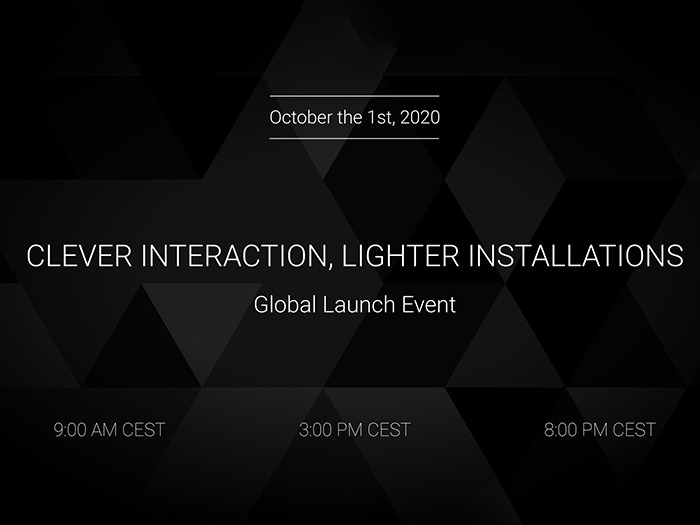 October the 1st, 2020

CLEVER INTERACTION, LIGHTER INSTALLATIONS

Global Launch Event

9:00 AM CEST

3:00 PM CEST

8:00 PM CEST